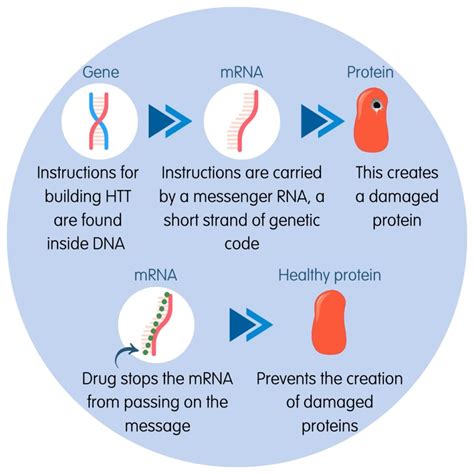 Gene

Instructions for building HTT are found inside DNA

mRNA

Instructions are carried by a messenger RNA, a short strand of genetic code

Protein

This creates a damaged protein

mRNA

Drug stops the mRNA from passing on the message

Healthy protein

Prevents the creation of damaged proteins